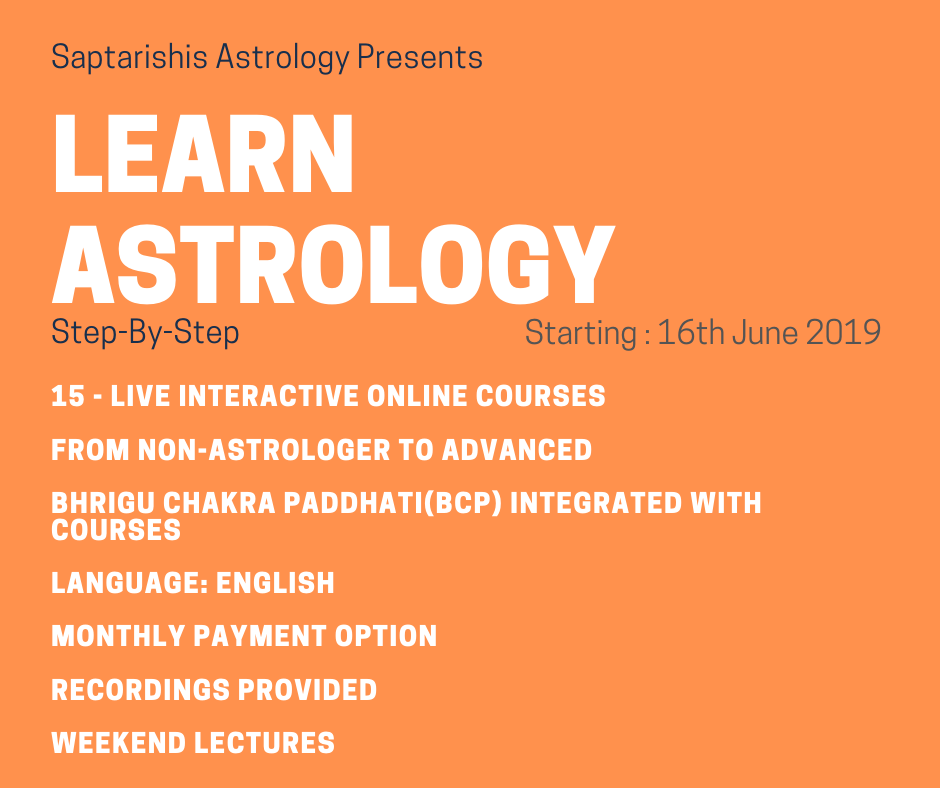 Saptarishis Astrology Presents

LEARN ASTROLOGY

Step-By-Step

Starting : 16th June 2019

15 - LIVE INTERACTIVE ONLINE COURSES

FROM NON-ASTROLOGER TO ADVANCED

BHRIGU CHAKRA PADDHATI(BCP) INTEGRATED WITH COURSES

LANGUAGE: ENGLISH

MONTHLY PAYMENT OPTION

RECORDINGS PROVIDED

WEEKEND LECTURES